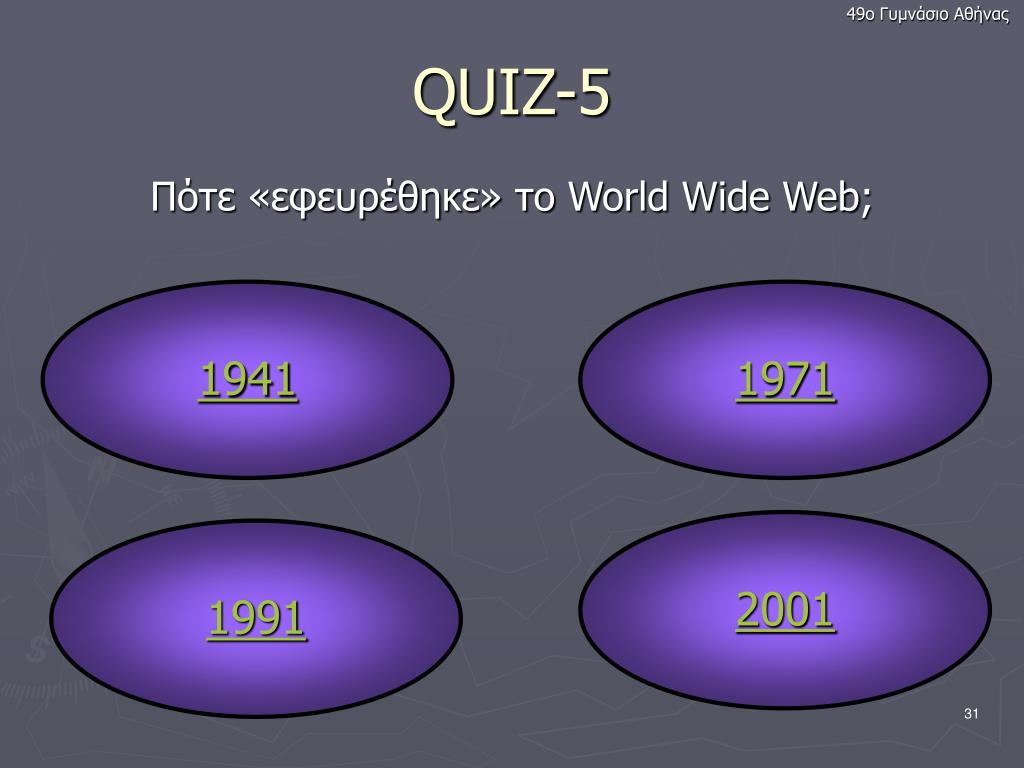 49ο Γυμνάσιο Αθήνας

QUIZ-5

Πότε «εφευρέθηκε» το World Wide Web;

1941

1971

1991

2001

31